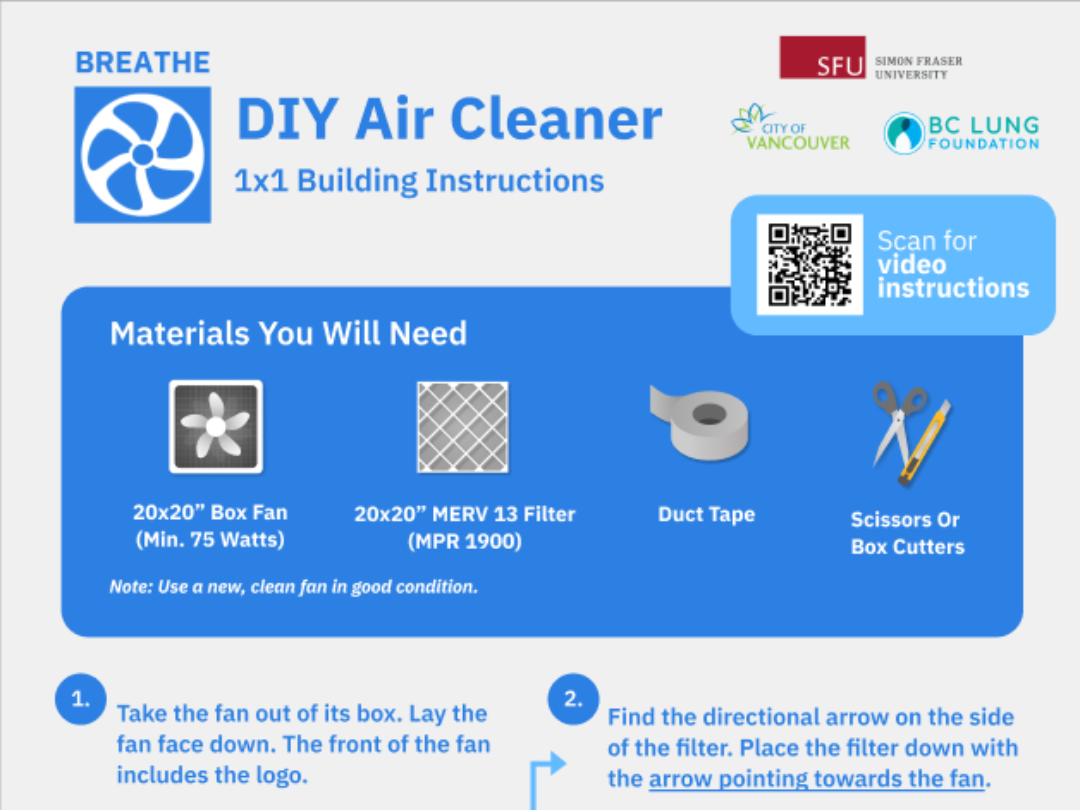 BREATHE

DIY Air Cleaner

1x1 Building Instructions

SFU SIMON FRASER UNIVERSITY

CITY OF VANCOUVER

BC LUNG FOUNDATION

Scan for video instructions

Materials You Will Need

20x20" Box Fan (Min. 75 Watts)

20x20" MERV 13 Filter (MPR 1900)

Duct Tape

Scissors Or Box Cutters

Note: Use a new, clean fan in good condition.

1. Take the fan out of its box. Lay the fan face down. The front of the fan includes the logo.

2. Find the directional arrow on the side of the filter. Place the filter down with the arrow pointing towards the fan.